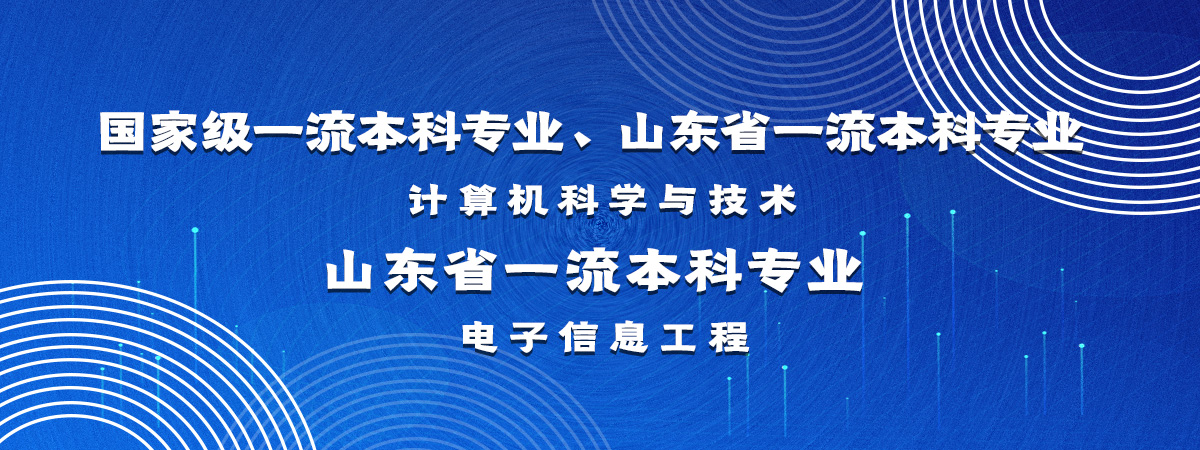 国家级一流本科专业、山东省一流本科专业

计算机科学与技术

山东省一流本科专业

电子信息工程